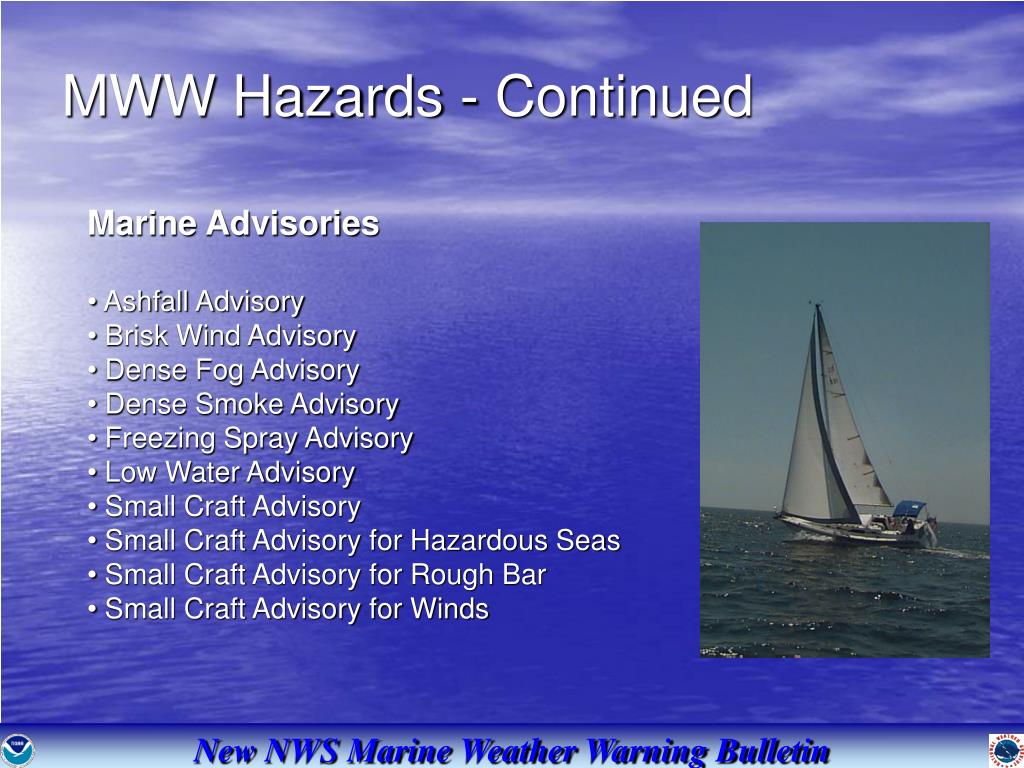 MWW Hazards - Continued

Marine Advisories

• Ashfall Advisory
• Brisk Wind Advisory
• Dense Fog Advisory
• Dense Smoke Advisory
• Freezing Spray Advisory
• Low Water Advisory
• Small Craft Advisory
• Small Craft Advisory for Hazardous Seas
• Small Craft Advisory for Rough Bar
• Small Craft Advisory for Winds

New NWS Marine Weather Warning Bulletin